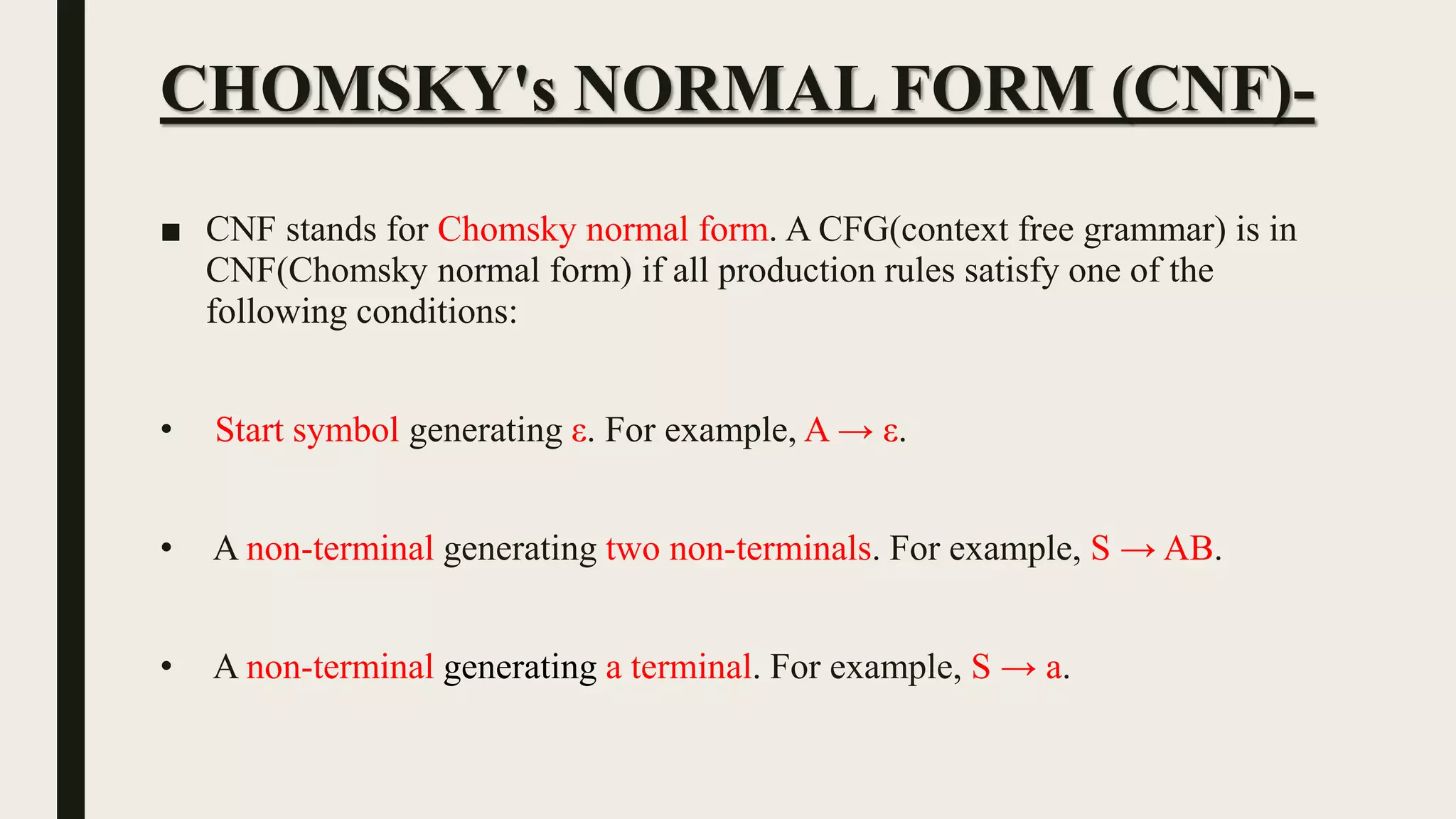 CHOMSKY's NORMAL FORM (CNF)-

■ CNF stands for Chomsky normal form. A CFG(context free grammar) is in CNF(Chomsky normal form) if all production rules satisfy one of the following conditions:

• Start symbol generating ε. For example, $A \rightarrow \varepsilon$.

• A non-terminal generating two non-terminals. For example, $S \rightarrow AB$.

• A non-terminal generating a terminal. For example, $S \rightarrow a$.